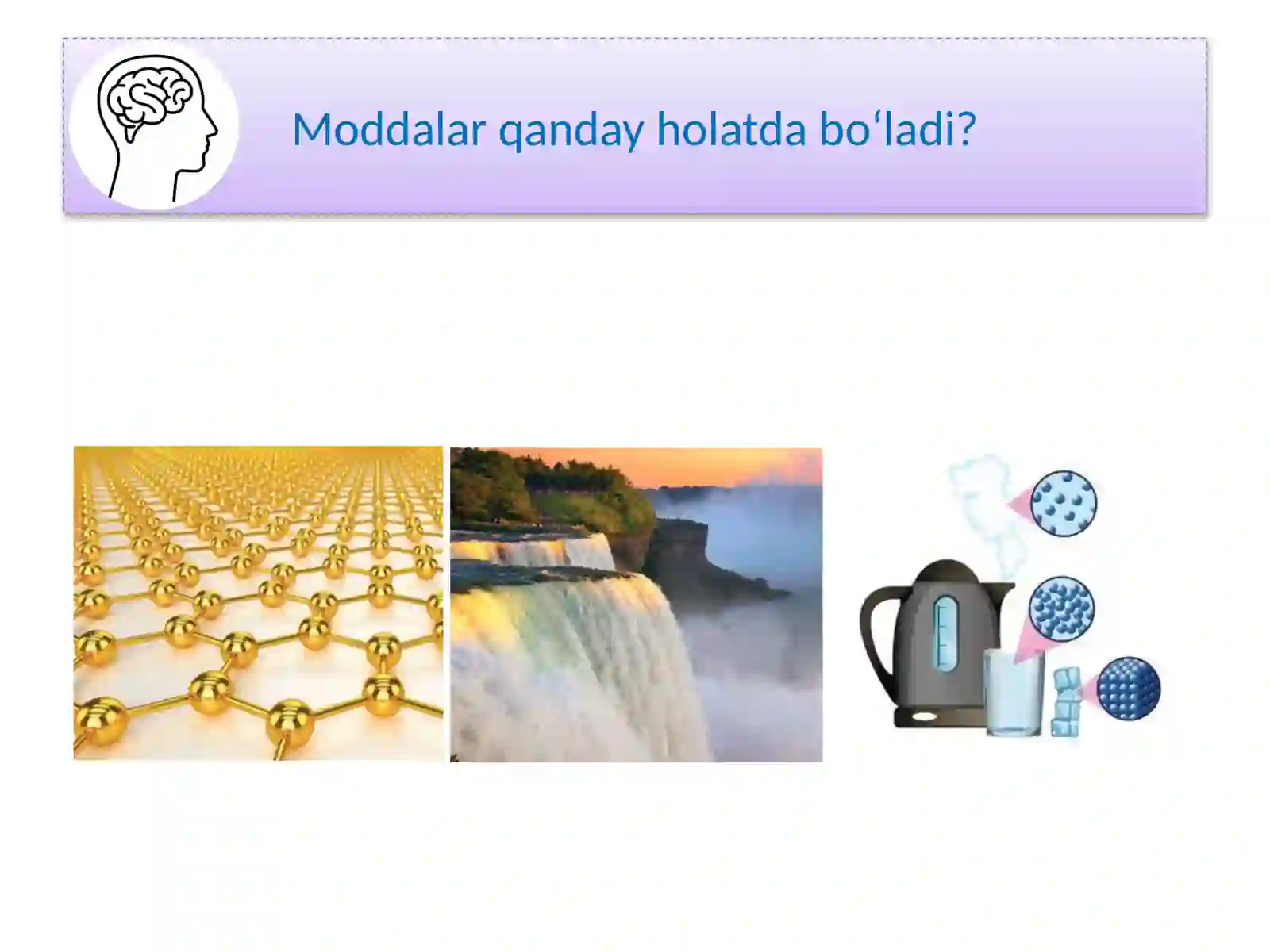 Moddalar qanday holatda bo‘ladi?